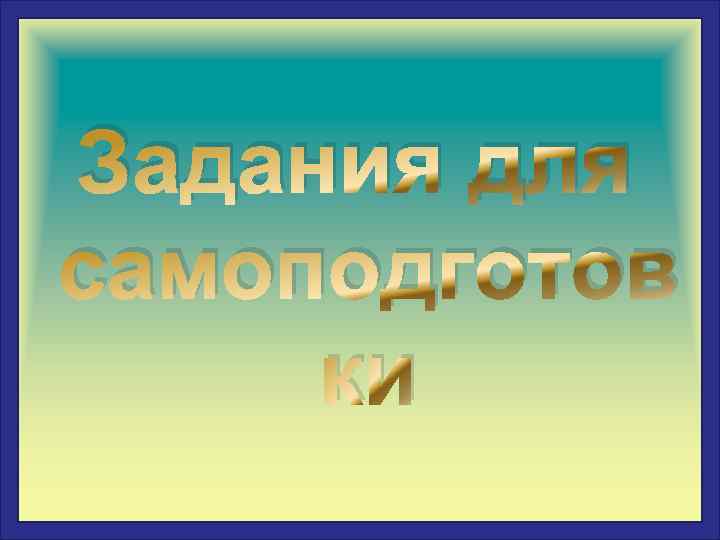 Задания для самоподготовки